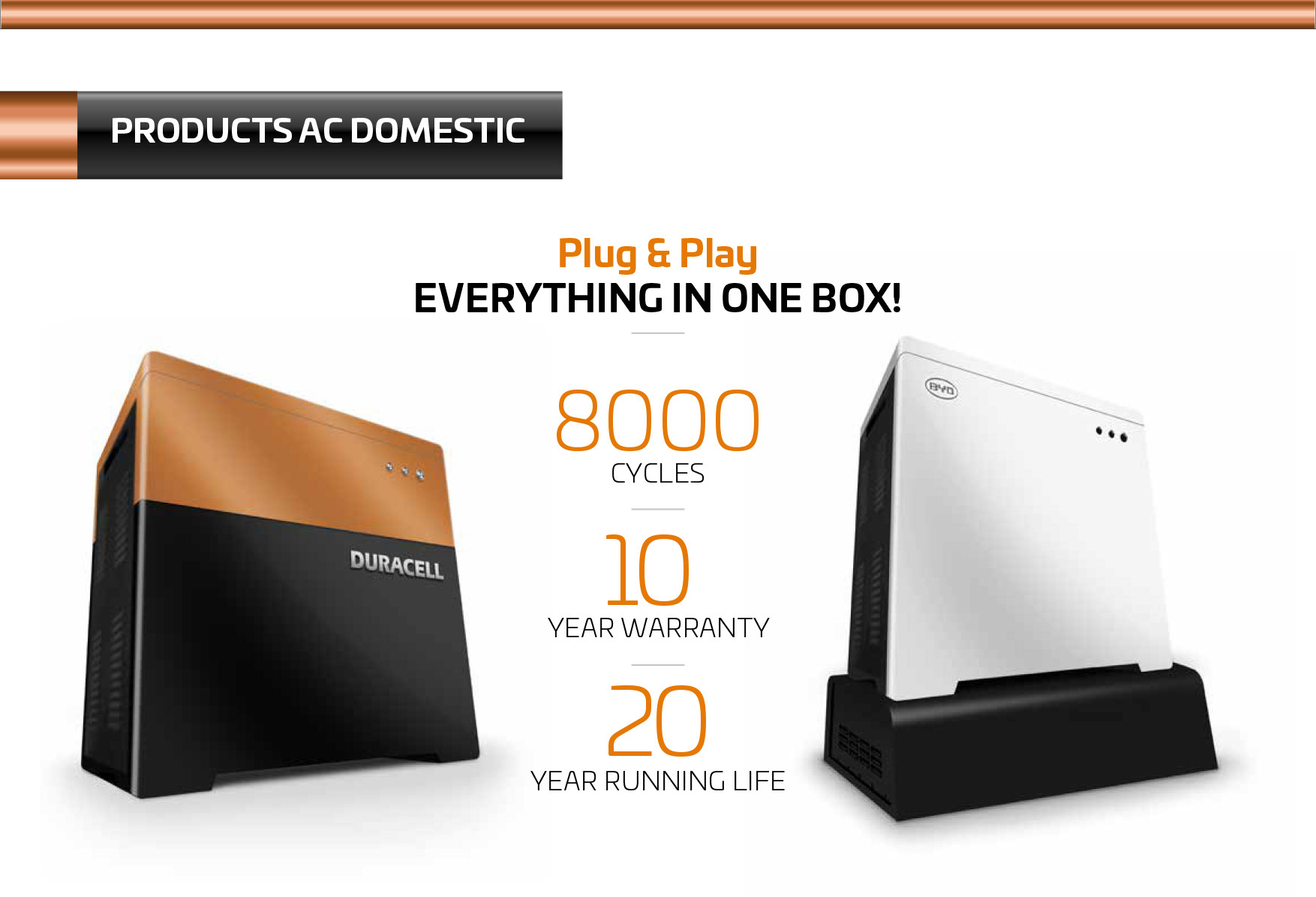 PRODUCTS AC DOMESTIC

Plug & Play
EVERYTHING IN ONE BOX!

DURACELL

8000
CYCLES

10
YEAR WARRANTY

20
YEAR RUNNING LIFE

BYD